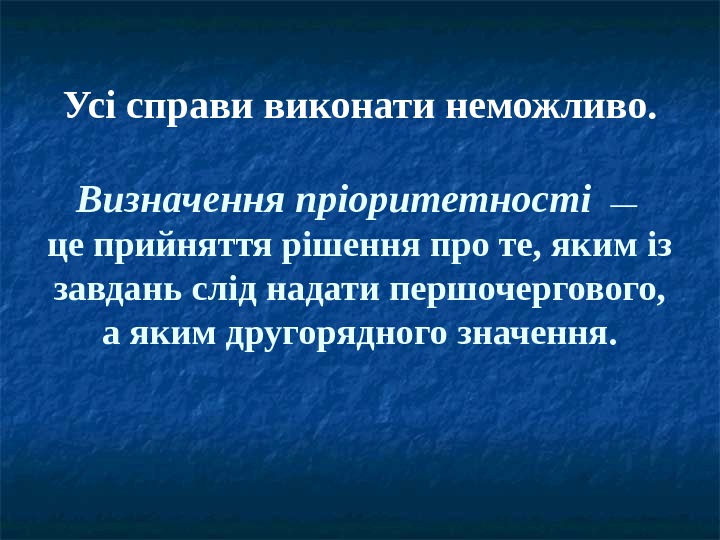 Усі справи виконати неможливо.

Визначення пріоритетності — це прийняття рішення про те, яким із завдань слід надати першочергового, а яким другорядного значення.